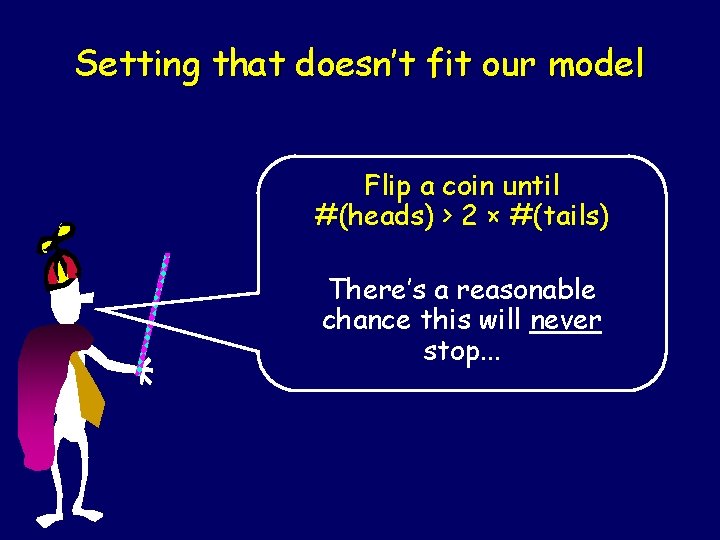 Setting that doesn't fit our model

Flip a coin until #(heads) > 2 × #(tails)

There's a reasonable chance this will never stop...